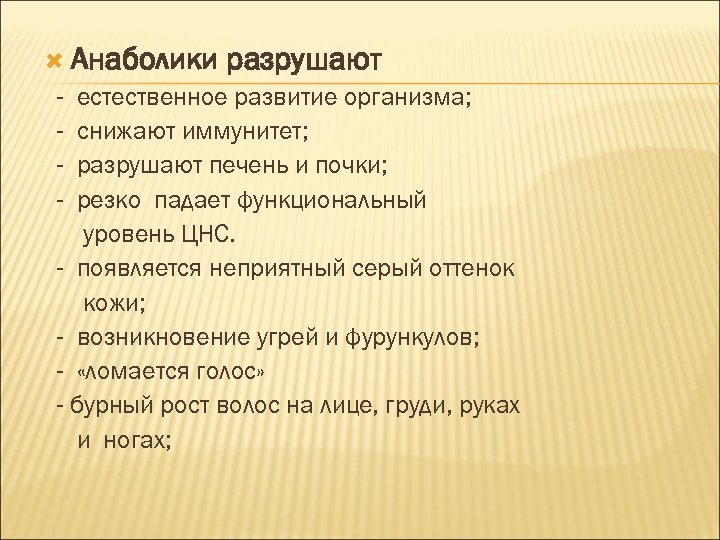 Анаболики разрушают

- естественное развитие организма;
- снижают иммунитет;
- разрушают печень и почки;
- резко падает функциональный уровень ЦНС.
- появляется неприятный серый оттенок кожи;
- возникновение угрей и фурункулов;
- «ломается голос»
- бурный рост волос на лице, груди, руках и ногах;